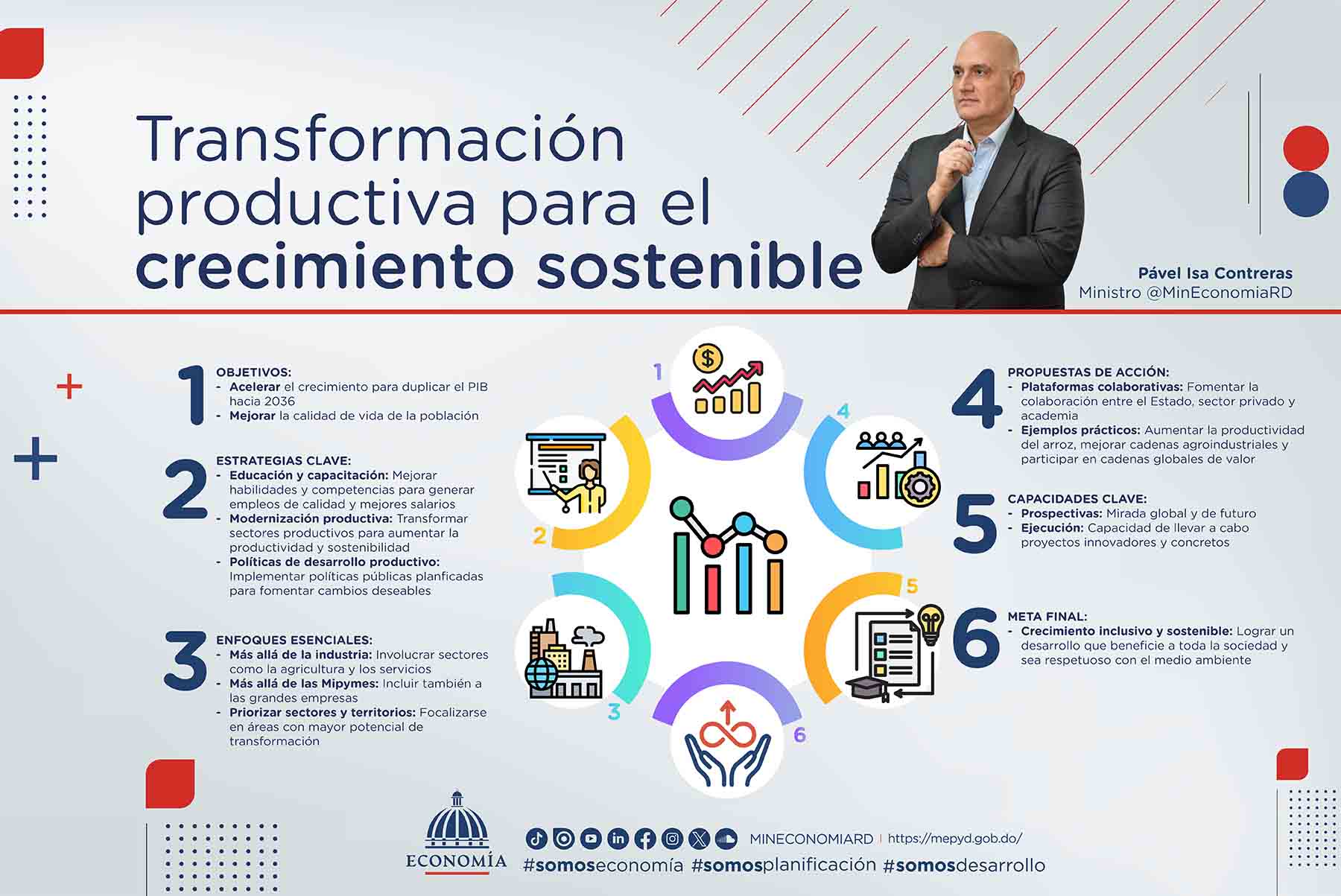 Transformación productiva para el crecimiento sostenible

Pável Isa Contreras
Ministro @MinEconomiaRD

1 OBJETIVOS:
- Acelerar el crecimiento para duplicar el PIB hacia 2036
- Mejorar la calidad de vida de la población

2 ESTRATEGIAS CLAVE:
- Educación y capacitación: Mejorar habilidades y competencias para generar empleos de calidad y mejores salarios
- Modernización productiva: Transformar sectores productivos para aumentar la productividad y sostenibilidad
- Políticas de desarrollo productivo: Implementar políticas públicas planficadas para fomentar cambios deseables

3 ENFOQUES ESENCIALES:
- Más allá de la industria: Involucrar sectores como la agricultura y los servicios
- Más allá de las Mipymes: Incluir también a las grandes empresas
- Priorizar sectores y territorios: Focalizarse en áreas con mayor potencial de transformación

1 2 3 4 5 6

4 PROPUESTAS DE ACCIÓN:
- Plataformas colaborativas: Fomentar la colaboración entre el Estado, sector privado y academia
- Ejemplos prácticos: Aumentar la productividad del arroz, mejorar cadenas agroindustriales y participar en cadenas globales de valor

5 CAPACIDADES CLAVE:
- Prospectivas: Mirada global y de futuro
- Ejecución: Capacidad de llevar a cabo proyectos innovadores y concretos

6 META FINAL:
- Crecimiento inclusivo y sostenible: Lograr un desarrollo que beneficie a toda la sociedad y sea respetuoso con el medio ambiente

ECONOMÍA
MINECONOMIARD | https://mepyd.gob.do/
#somoseconomía #somosplanificación #somosdesarrollo